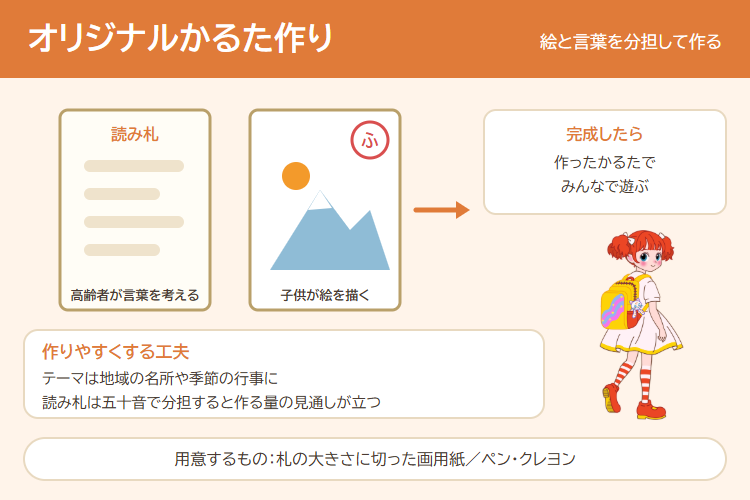 オリジナルかるた作り

絵と言葉を分担して作る

読み札

高齢者が言葉を考える

ふ

子供が絵を描く

完成したら

作ったかるたで
みんなで遊ぶ

作りやすくする工夫

テーマは地域の名所や季節の行事に
読み札は五十音で分担すると作る量の見通しが立つ

用意するもの：札の大きさに切った画用紙／ペン・クレヨン